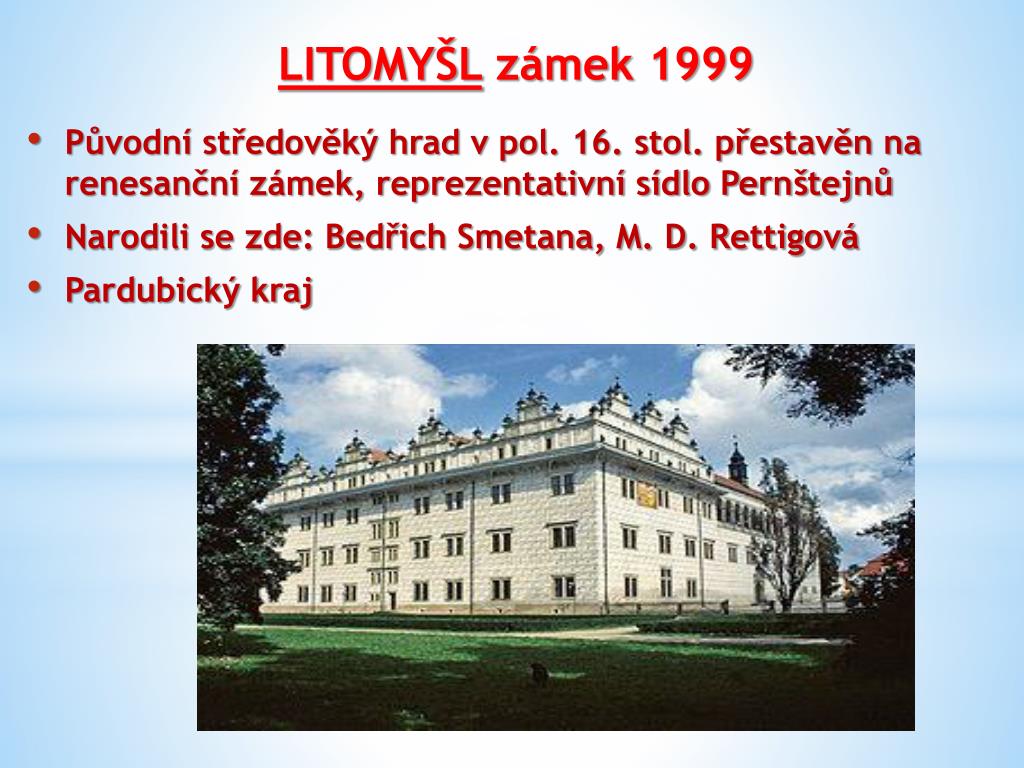 LITOMYŠL zámek 1999

• Původní středověký hrad v pol. 16. stol. přestavěn na renesanční zámek, reprezentativní sídlo Pernštejnů
• Narodili se zde: Bedřich Smetana, M. D. Rettigová
• Pardubický kraj